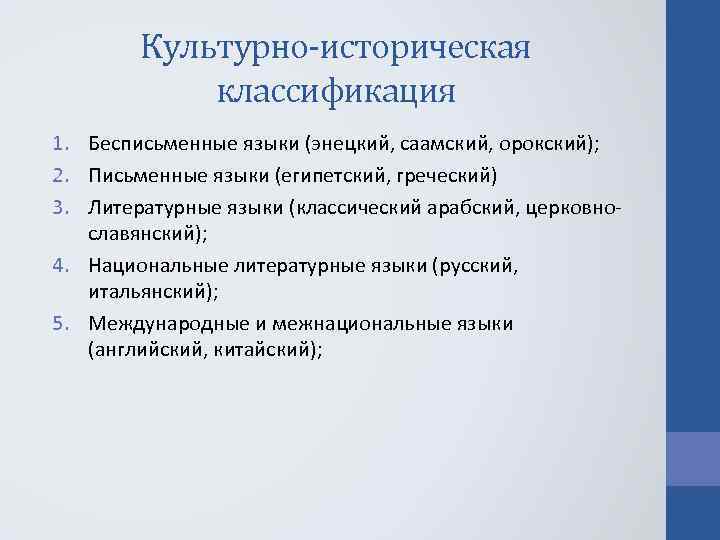 Культурно-историческая классификация

1. Бесписьменные языки (энецкий, саамский, орокский);
2. Письменные языки (египетский, греческий)
3. Литературные языки (классический арабский, церковно-славянский);
4. Национальные литературные языки (русский, итальянский);
5. Международные и межнациональные языки (английский, китайский);